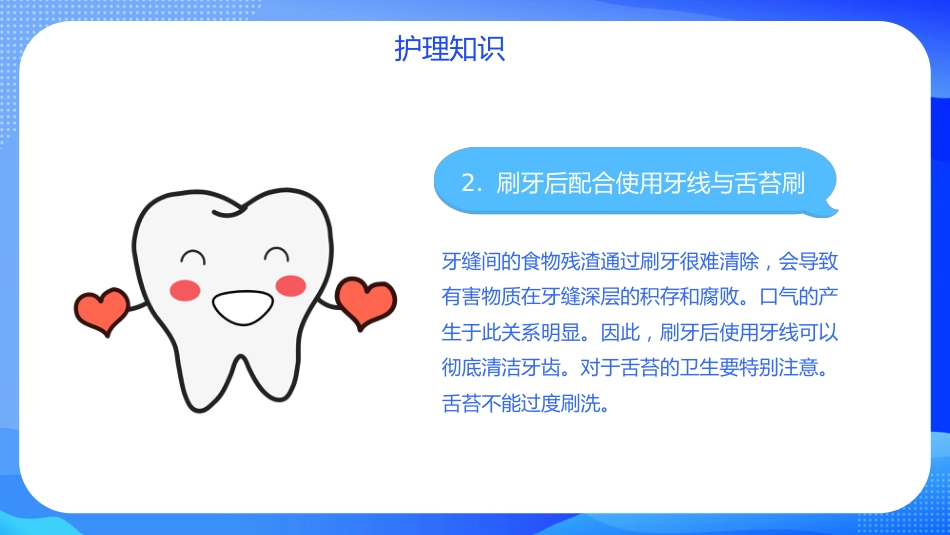 护理知识

2. 刷牙后配合使用牙线与舌苔刷

牙缝间的食物残渣通过刷牙很难清除，会导致有害物质在牙缝深层的积存和腐败。口气的产生于此关系明显。因此，刷牙后使用牙线可以彻底清洁牙齿。对于舌苔的卫生要特别注意。舌苔不能过度刷洗。